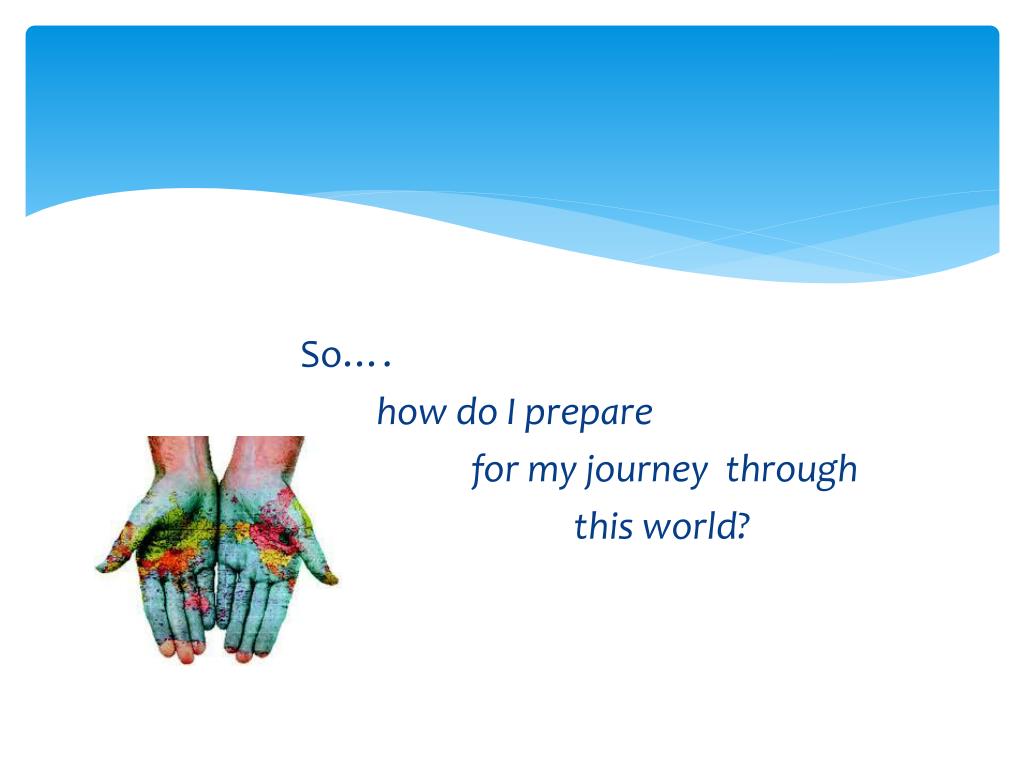 So….
how do I prepare
for my journey through
this world?